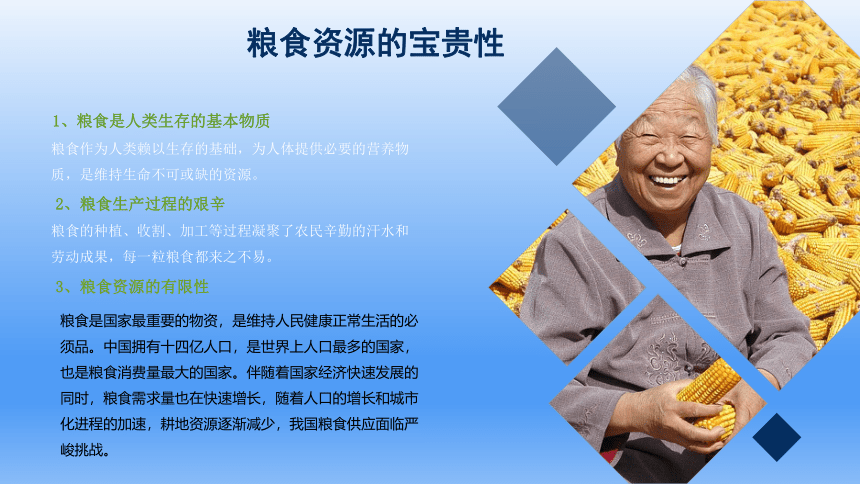 粮食资源的宝贵性

1、粮食是人类生存的基本物质

粮食作为人类赖以生存的基础，为人体提供必要的营养物质，是维持生命不可或缺的资源。

2、粮食生产过程的艰辛

粮食的种植、收割、加工等过程凝聚了农民辛勤的汗水和劳动成果，每一粒粮食都来之不易。

3、粮食资源的有限性

粮食是国家最重要的物资，是维持人民健康正常生活的必须品。中国拥有十四亿人口，是世界上人口最多的国家，也是粮食消费量最大的国家。伴随着国家经济快速发展的同时，粮食需求量也在快速增长，随着人口的增长和城市化进程的加速，耕地资源逐渐减少，我国粮食供应面临严峻挑战。